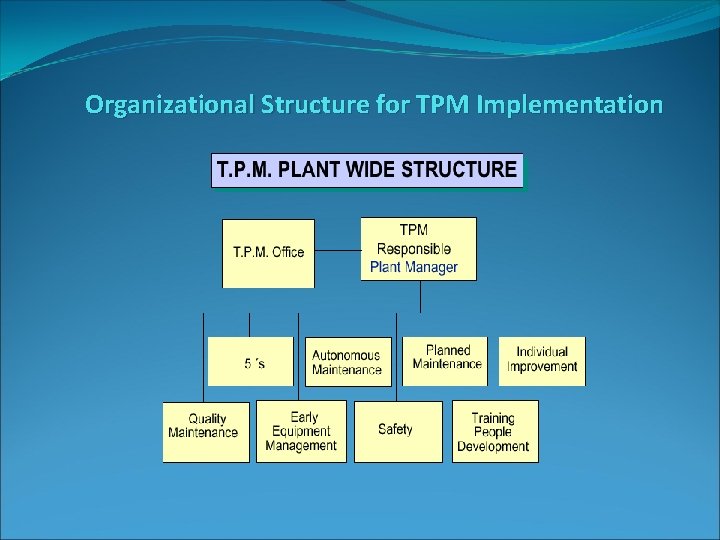 Organizational Structure for TPM Implementation

T.P.M. PLANT WIDE STRUCTURE

T.P.M. Office

TPM Responsible Plant Manager

5 ´s

Autonomous Maintenance

Planned Maintenance

Individual Improvement

Quality Maintenance

Early Equipment Management

Safety

Training People Development